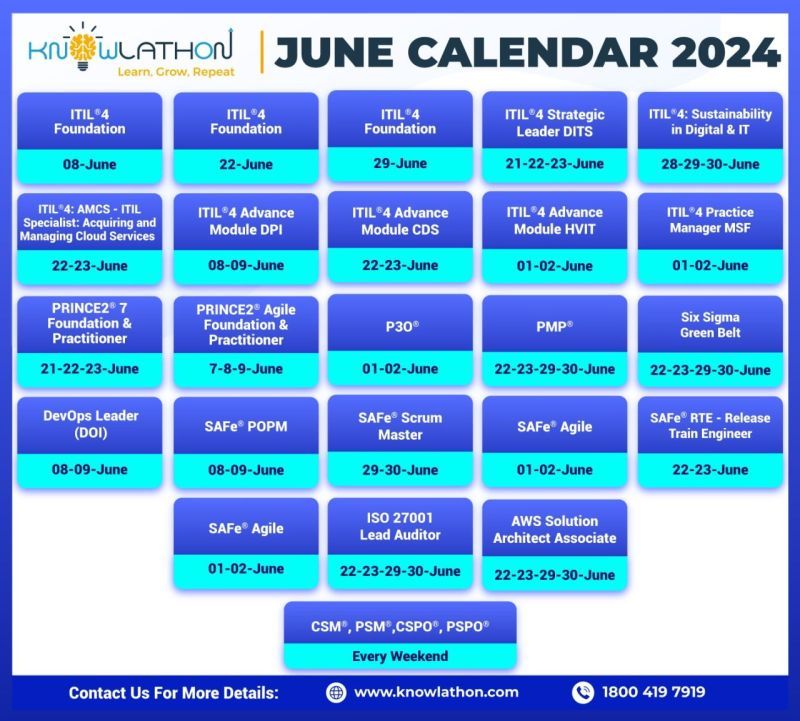 KNOWLATHON
Learn, Grow, Repeat

JUNE CALENDAR 2024

ITIL®4 Foundation
08-June

ITIL®4 Foundation
22-June

ITIL®4 Foundation
29-June

ITIL®4 Strategic Leader DITS
21-22-23-June

ITIL®4: Sustainability in Digital & IT
28-29-30-June

ITIL®4: AMCS - ITIL Specialist: Acquiring and Managing Cloud Services
22-23-June

ITIL®4 Advance Module DPI
08-09-June

ITIL®4 Advance Module CDS
22-23-June

ITIL®4 Advance Module HVIT
01-02-June

ITIL®4 Practice Manager MSF
01-02-June

PRINCE2® 7 Foundation & Practitioner
21-22-23-June

PRINCE2® Agile Foundation & Practitioner
7-8-9-June

P3O®
01-02-June

PMP®
22-23-29-30-June

Six Sigma Green Belt
22-23-29-30-June

DevOps Leader (DOI)
08-09-June

SAFe® POPM
08-09-June

SAFe® Scrum Master
29-30-June

SAFe® Agile
01-02-June

SAFe® RTE - Release Train Engineer
22-23-June

SAFe® Agile
01-02-June

ISO 27001 Lead Auditor
22-23-29-30-June

AWS Solution Architect Associate
22-23-29-30-June

CSM®, PSM®,CSPO®, PSPO®
Every Weekend

Contact Us For More Details: www.knowlathon.com 1800 419 7919